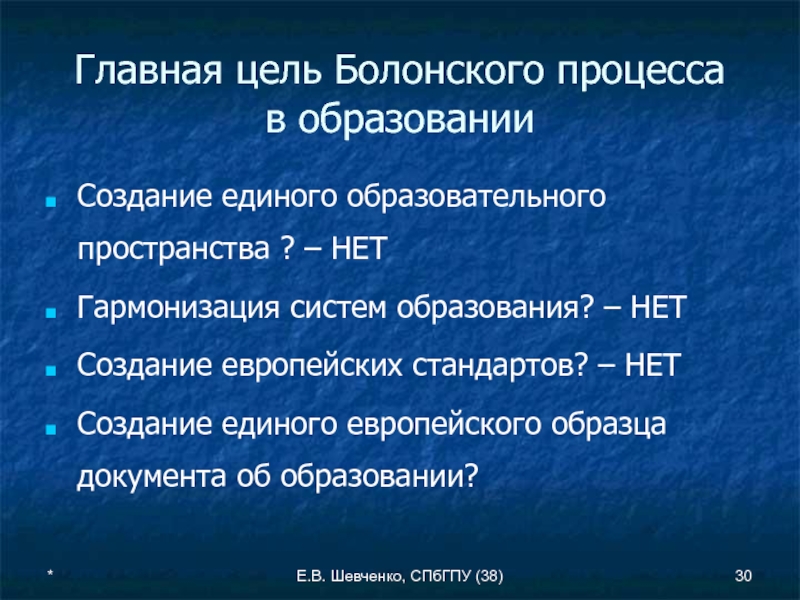 Главная цель Болонского процесса в образовании

Создание единого образовательного пространства ? – НЕТ

Гармонизация систем образования? – НЕТ

Создание европейских стандартов? – НЕТ

Создание единого европейского образца документа об образовании?

*

Е.В. Шевченко, СПбГПУ (38)

30